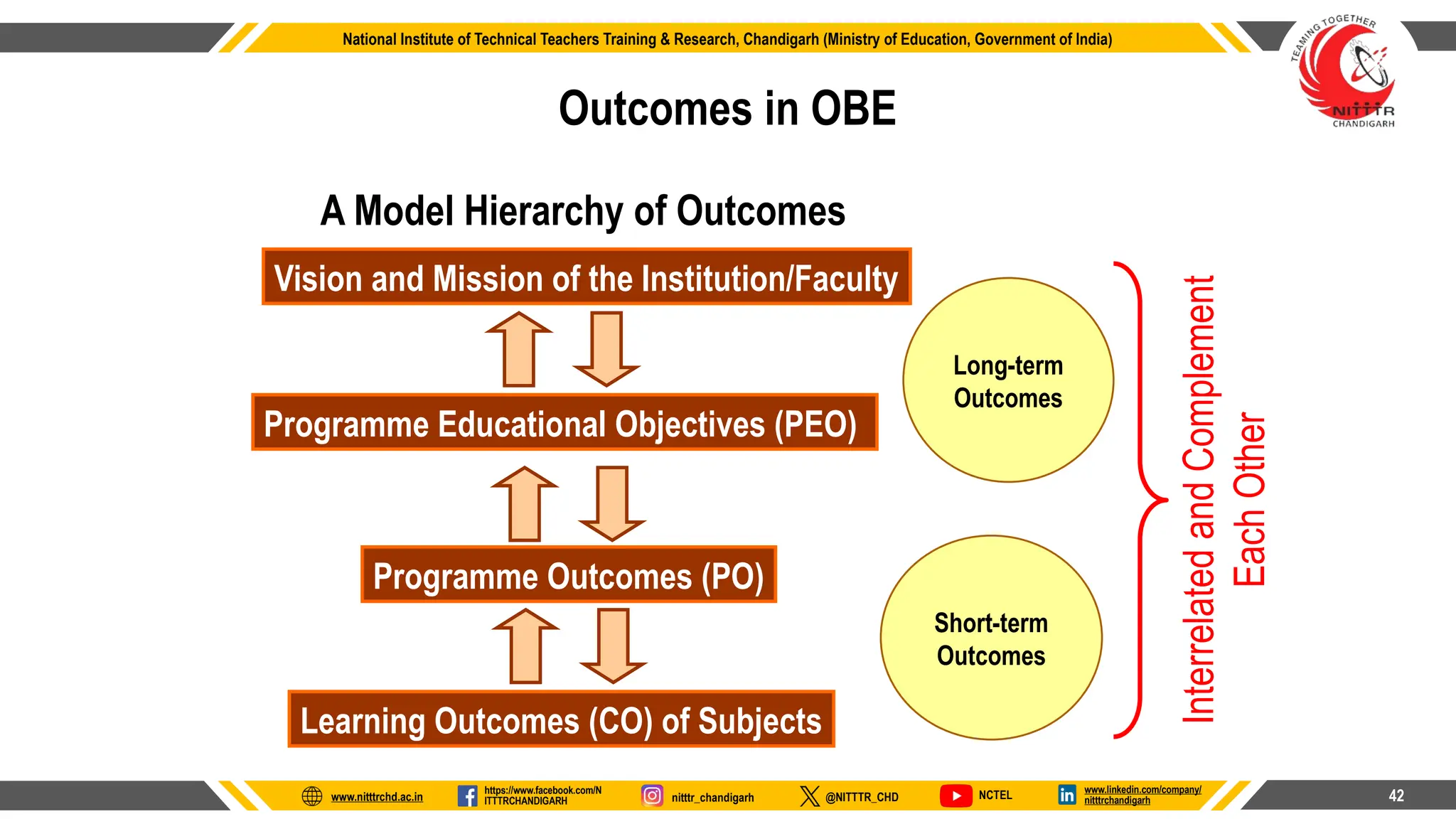 National Institute of Technical Teachers Training & Research, Chandigarh (Ministry of Education, Government of India)

TEAMING TOGETHER
NITTTR
CHANDIGARH

Outcomes in OBE

A Model Hierarchy of Outcomes

Vision and Mission of the Institution/Faculty

Programme Educational Objectives (PEO)

Programme Outcomes (PO)

Learning Outcomes (CO) of Subjects

Long-term Outcomes

Short-term Outcomes

Interrelated and Complement Each Other

www.nitttrchd.ac.in https://www.facebook.com/NITTTRCHANDIGARH nitttr_chandigarh @NITTTR_CHD NCTEL www.linkedin.com/company/nitttrchandigarh

42